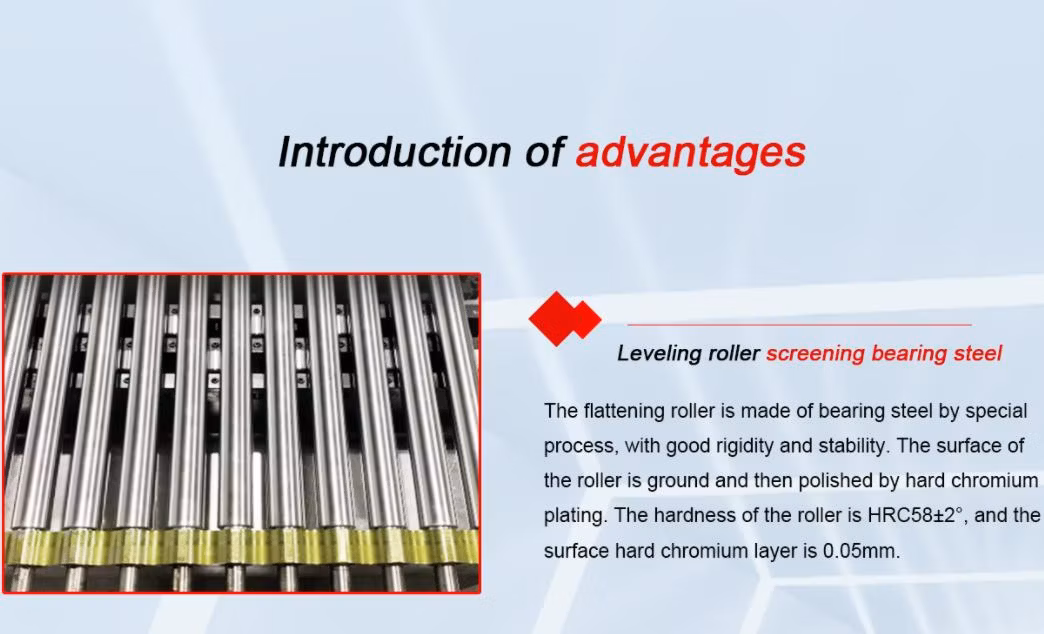 Introduction of advantages

Leveling roller screening bearing steel

The flattening roller is made of bearing steel by special process, with good rigidity and stability. The surface of the roller is ground and then polished by hard chromium plating. The hardness of the roller is HRC58±2°, and the surface hard chromium layer is 0.05mm.